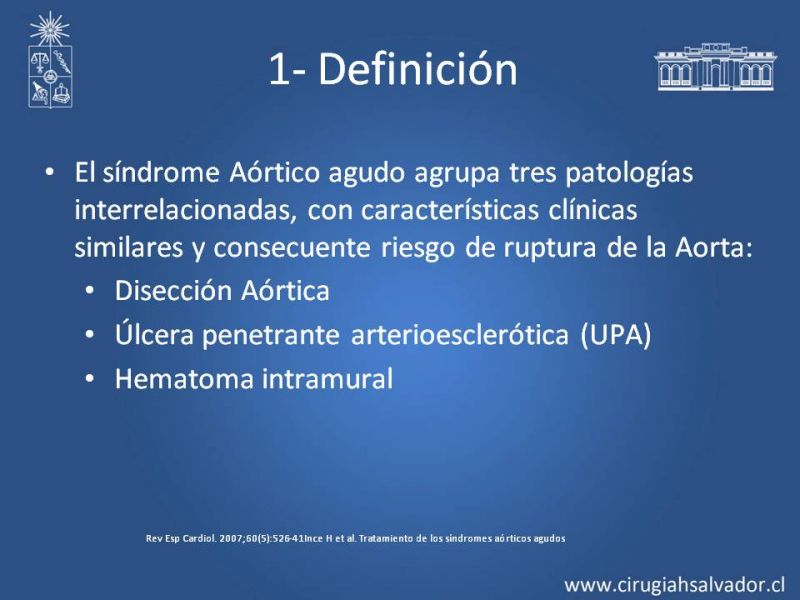 1- Definición

• El síndrome Aórtico agudo agrupa tres patologías interrelacionadas, con características clínicas similares y consecuente riesgo de ruptura de la Aorta:
  • Disección Aórtica
  • Úlcera penetrante arterioesclerótica (UPA)
  • Hematoma intramural

Rev Esp Cardiol. 2007;60(5):526-41Ince H et al. Tratamiento de los síndromes aórticos agudos

www.cirugiahsalvador.cl